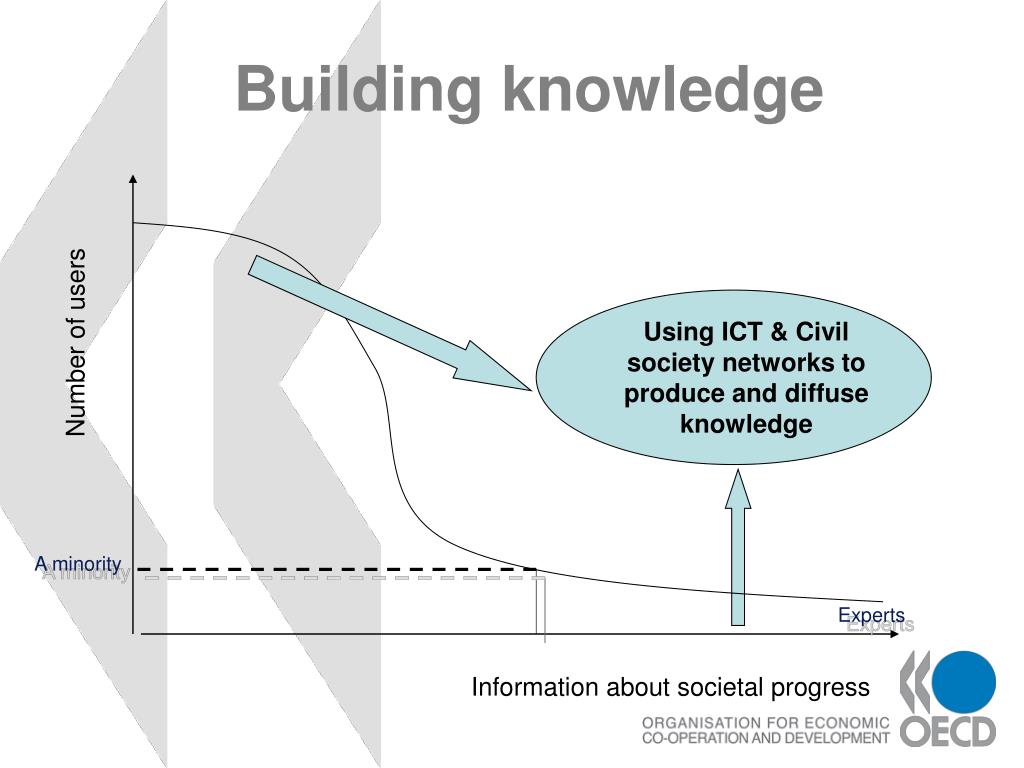 Building knowledge

Number of users

Using ICT & Civil society networks to produce and diffuse knowledge

A minority

Experts

Information about societal progress

ORGANISATION FOR ECONOMIC CO-OPERATION AND DEVELOPMENT

OECD